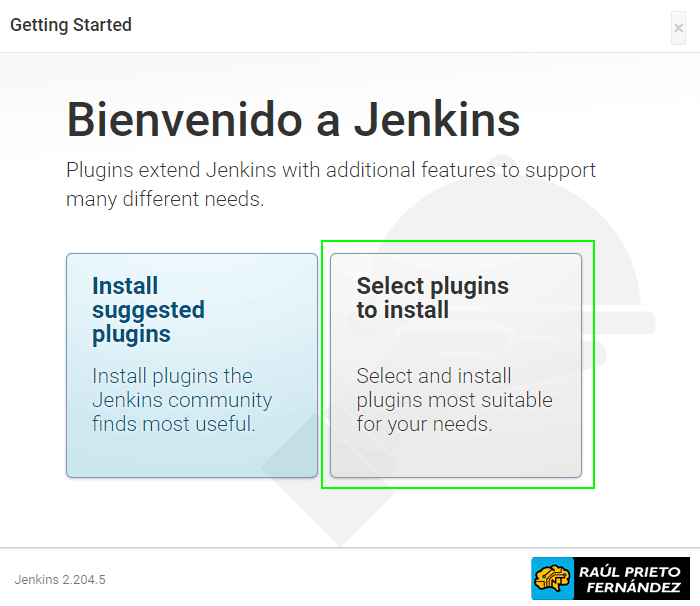 Getting Started

×

Bienvenido a Jenkins

Plugins extend Jenkins with additional features to support many different needs.

Install suggested plugins

Install plugins the Jenkins community finds most useful.

Select plugins to install

Select and install plugins most suitable for your needs.

Jenkins 2.204.5

RAÚL PRIETO FERNÁNDEZ